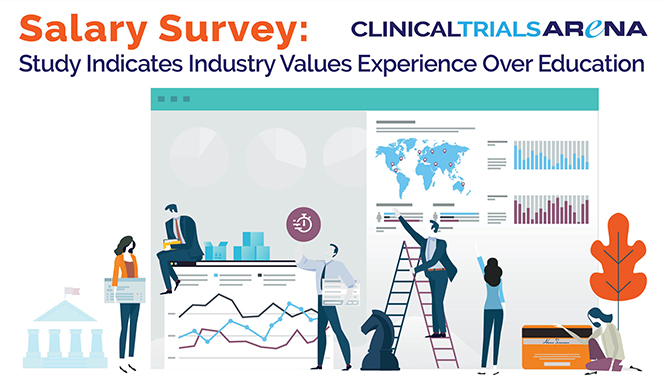 Salary Survey:

CLINICALTRIALSARENA

Study Indicates Industry Values Experience Over Education